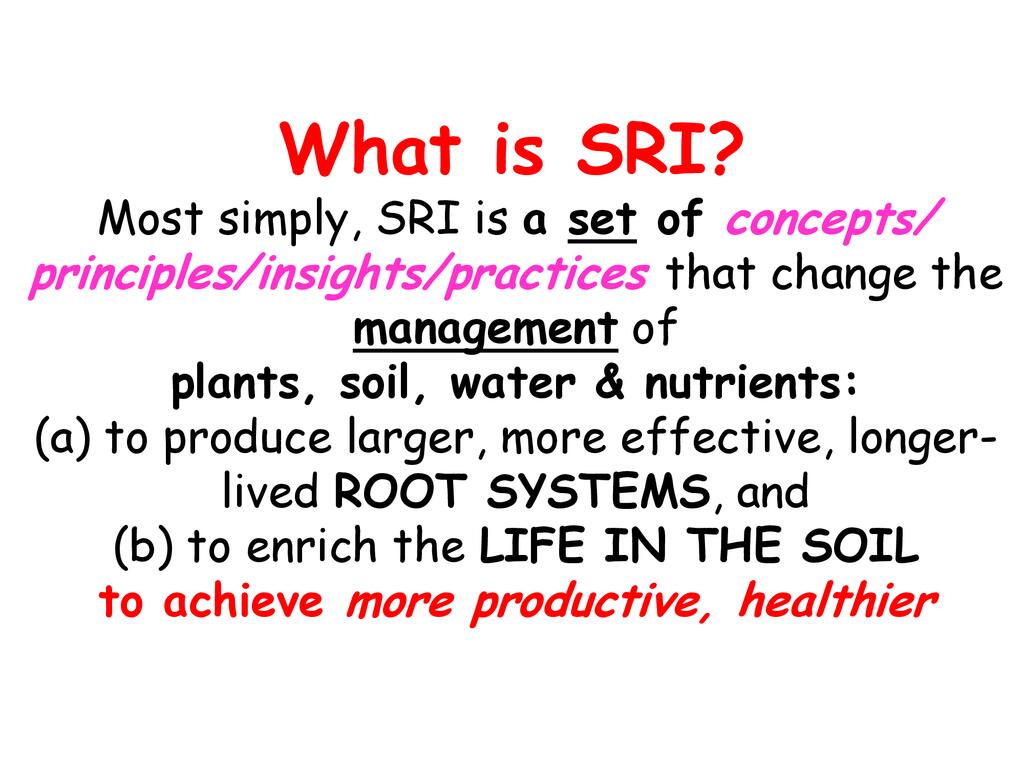 What is SRI?

Most simply, SRI is a set of concepts/ principles/insights/practices that change the management of

plants, soil, water & nutrients:

(a) to produce larger, more effective, longer-lived ROOT SYSTEMS, and

(b) to enrich the LIFE IN THE SOIL

to achieve more productive, healthier